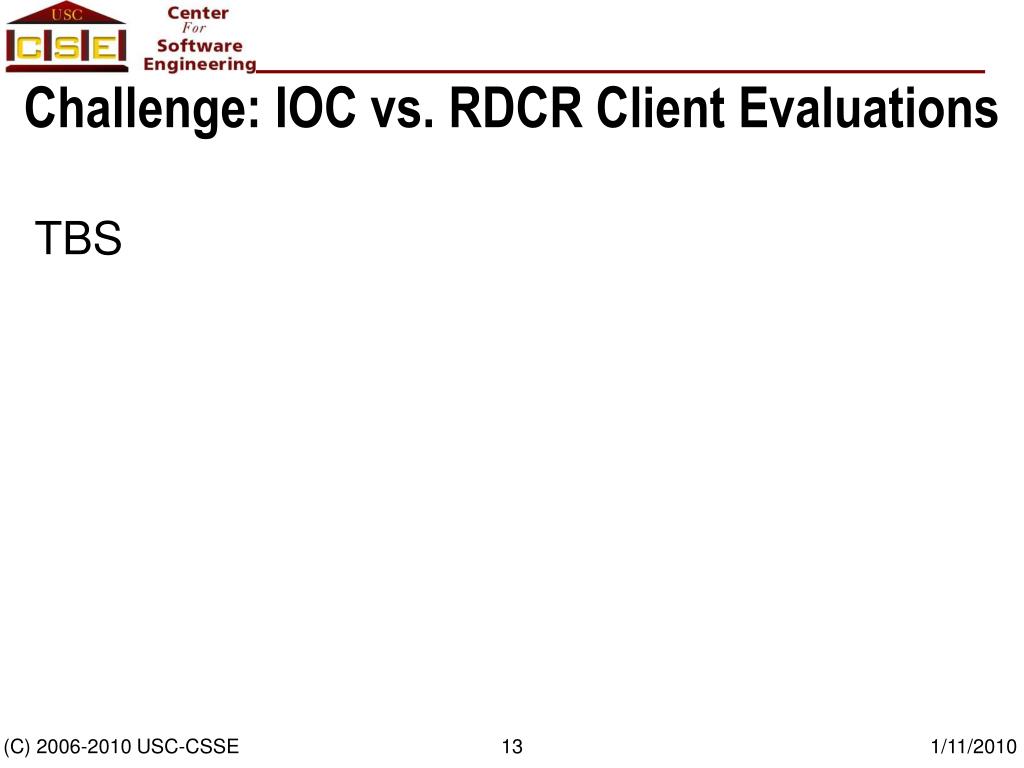 USC
CSE
Center
For
Software
Engineering

Challenge: IOC vs. RDCR Client Evaluations

TBS

(C) 2006-2010 USC-CSSE 13 1/11/2010